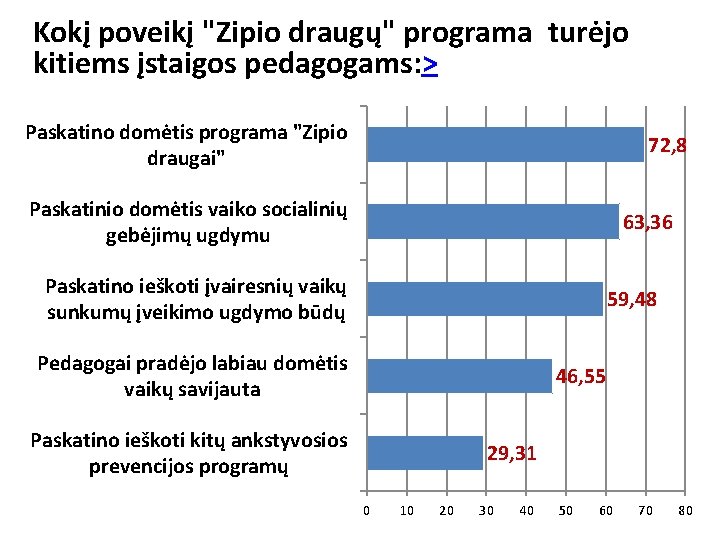 Kokį poveikį "Zipio draugų" programa turėjo kitiems įstaigos pedagogams:>

Paskatino domėtis programa "Zipio draugai"

72,8

Paskatinio domėtis vaiko socialinių gebėjimų ugdymu

63,36

Paskatino ieškoti įvairesnių vaikų sunkumų įveikimo ugdymo būdų

59,48

Pedagogai pradėjo labiau domėtis vaikų savijauta

46,55

Paskatino ieškoti kitų ankstyvosios prevencijos programų

29,31

0 10 20 30 40 50 60 70 80